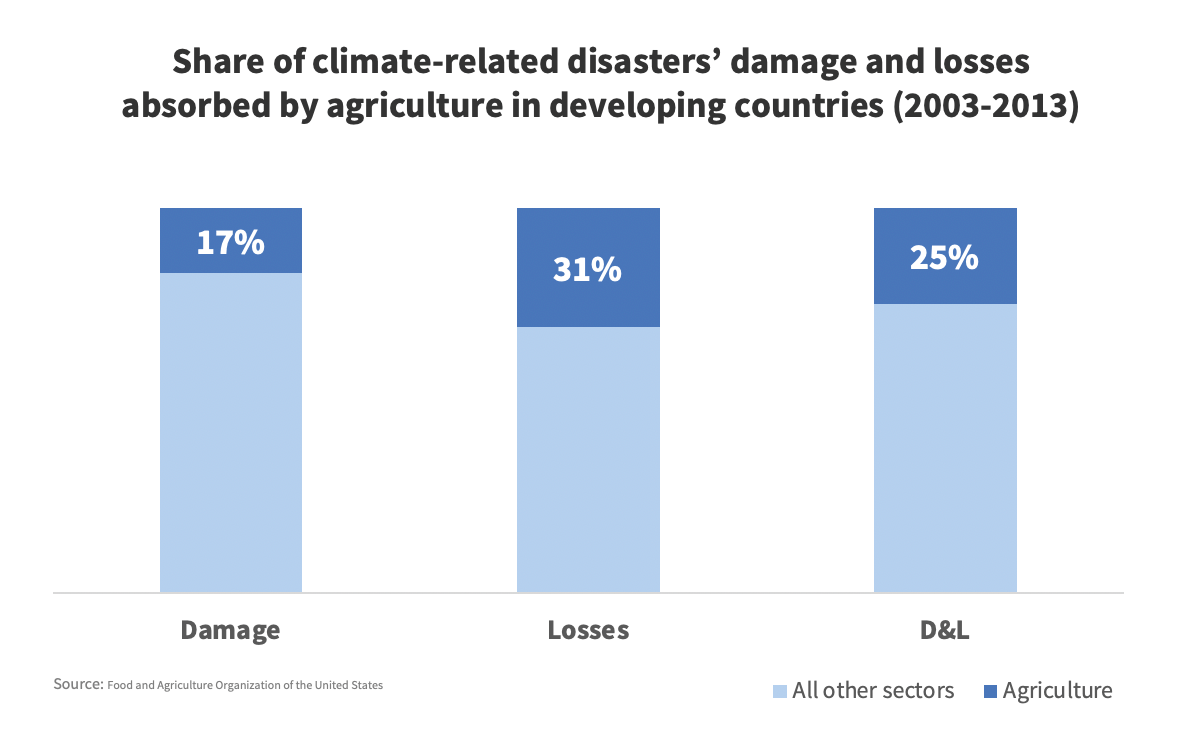 Share of climate-related disasters' damage and losses absorbed by agriculture in developing countries (2003-2013)

17%

31%

25%

Damage

Losses

D&L

Source: Food and Agriculture Organization of the United States

All other sectors

Agriculture